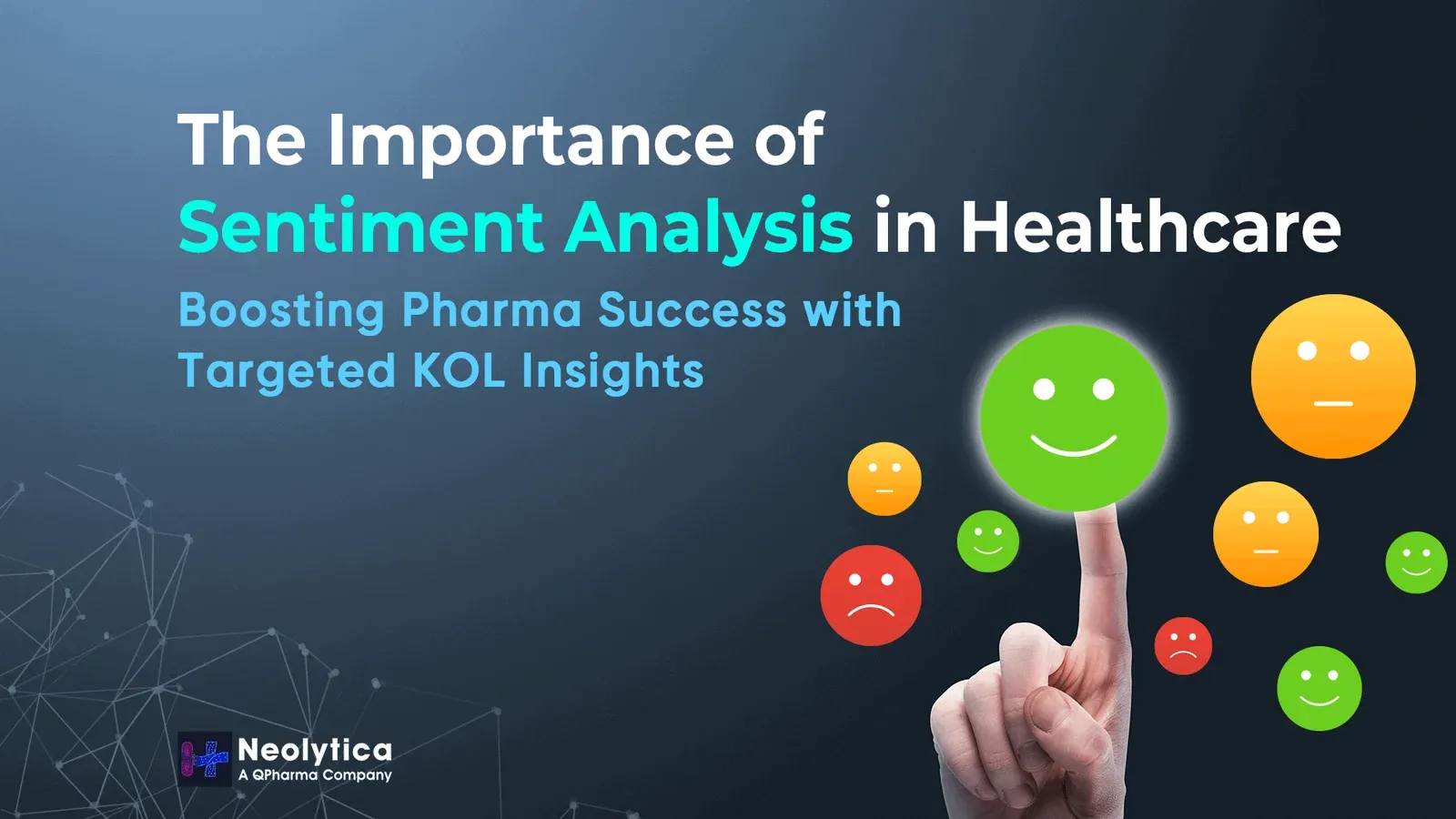 The Importance of Sentiment Analysis in Healthcare

Boosting Pharma Success with Targeted KOL Insights

Neolytica
A QPharma Company